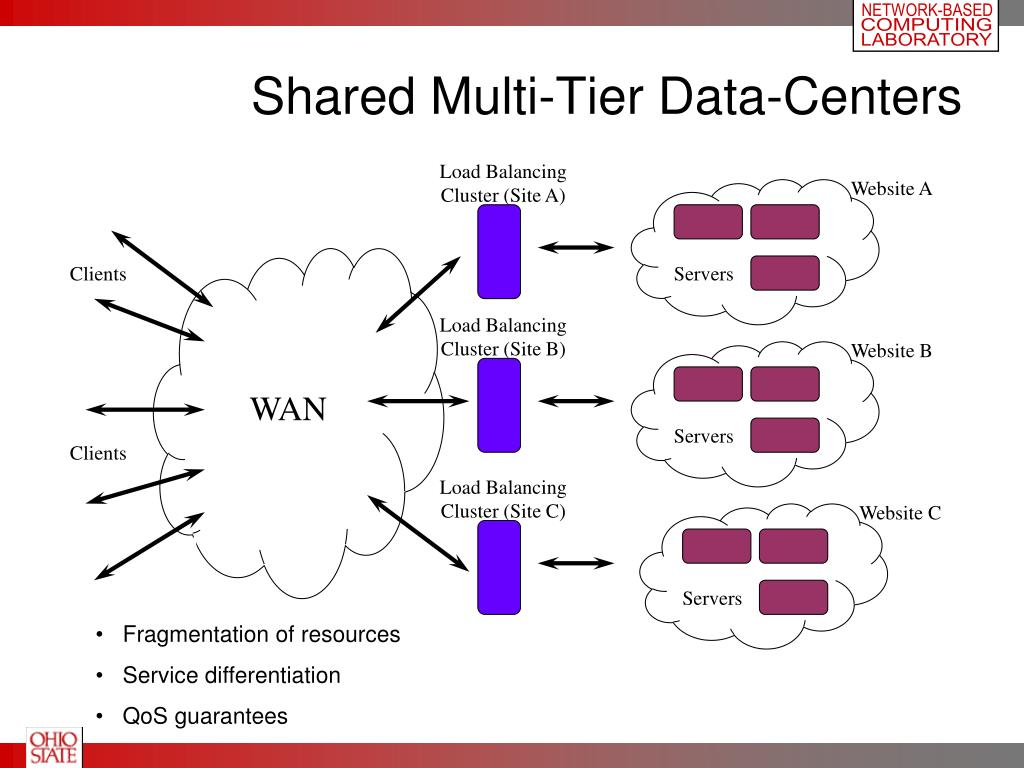 NETWORK-BASED COMPUTING LABORATORY

Shared Multi-Tier Data-Centers

Clients

Clients

WAN

Load Balancing Cluster (Site A)

Load Balancing Cluster (Site B)

Load Balancing Cluster (Site C)

Website A

Servers

Website B

Servers

Website C

Servers

• Fragmentation of resources
• Service differentiation
• QoS guarantees

OHIO STATE